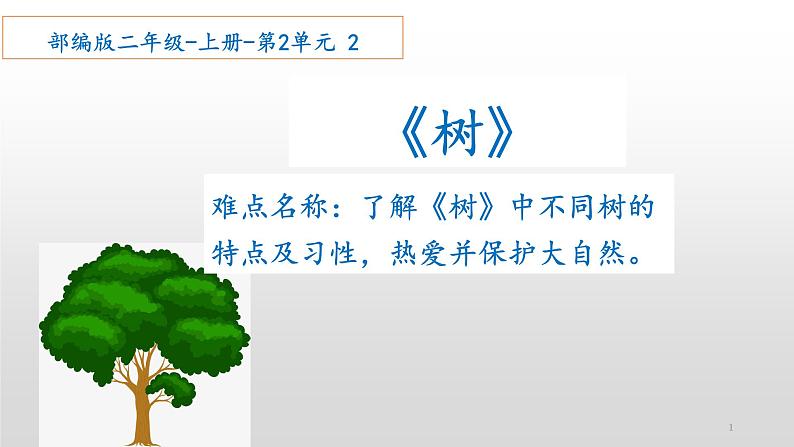 部编版二年级-上册-第2单元 2

《树》

难点名称：了解《树》中不同树的特点及习性，热爱并保护大自然。

1